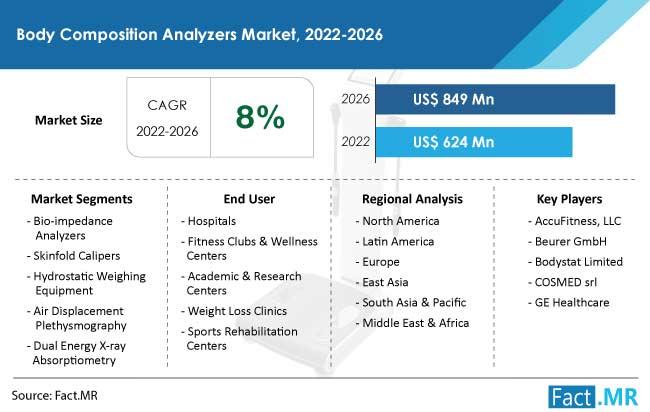 Body Composition Analyzers Market, 2022-2026

Market Size

CAGR 2022-2026

8%

2026 US$ 849 Mn

2022 US$ 624 Mn

Market Segments
- Bio-impedance Analyzers
- Skinfold Calipers
- Hydrostatic Weighing Equipment
- Air Displacement Plethysmography
- Dual Energy X-ray Absorptiometry

End User
- Hospitals
- Fitness Clubs & Wellness Centers
- Academic & Research Centers
- Weight Loss Clinics
- Sports Rehabilitation Centers

Regional Analysis
- North America
- Latin America
- Europe
- East Asia
- South Asia & Pacific
- Middle East & Africa

Key Players
- AccuFitness, LLC
- Beurer GmbH
- Bodystat Limited
- COSMED srl
- GE Healthcare

Source: Fact.MR

Fact.MR